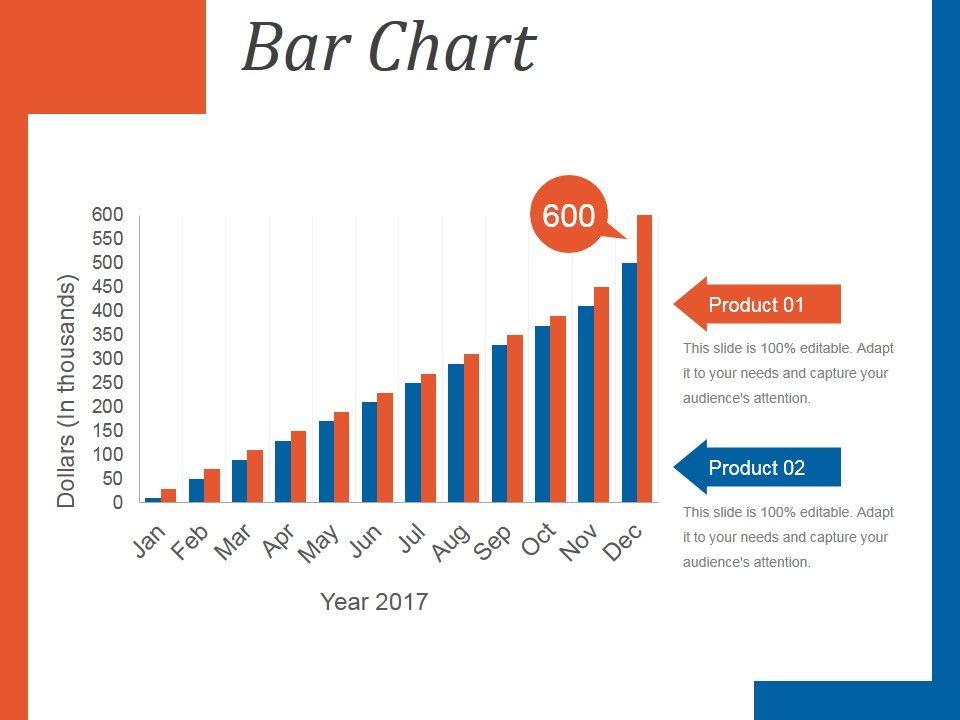 Bar Chart

600

Dollars (In thousands)

600
550
500
450
400
350
300
250
200
150
100
50
0

Jan Feb Mar Apr May Jun Jul Aug Sep Oct Nov Dec

Year 2017

Product 01

This slide is 100% editable. Adapt it to your needs and capture your audience's attention.

Product 02

This slide is 100% editable. Adapt it to your needs and capture your audience's attention.